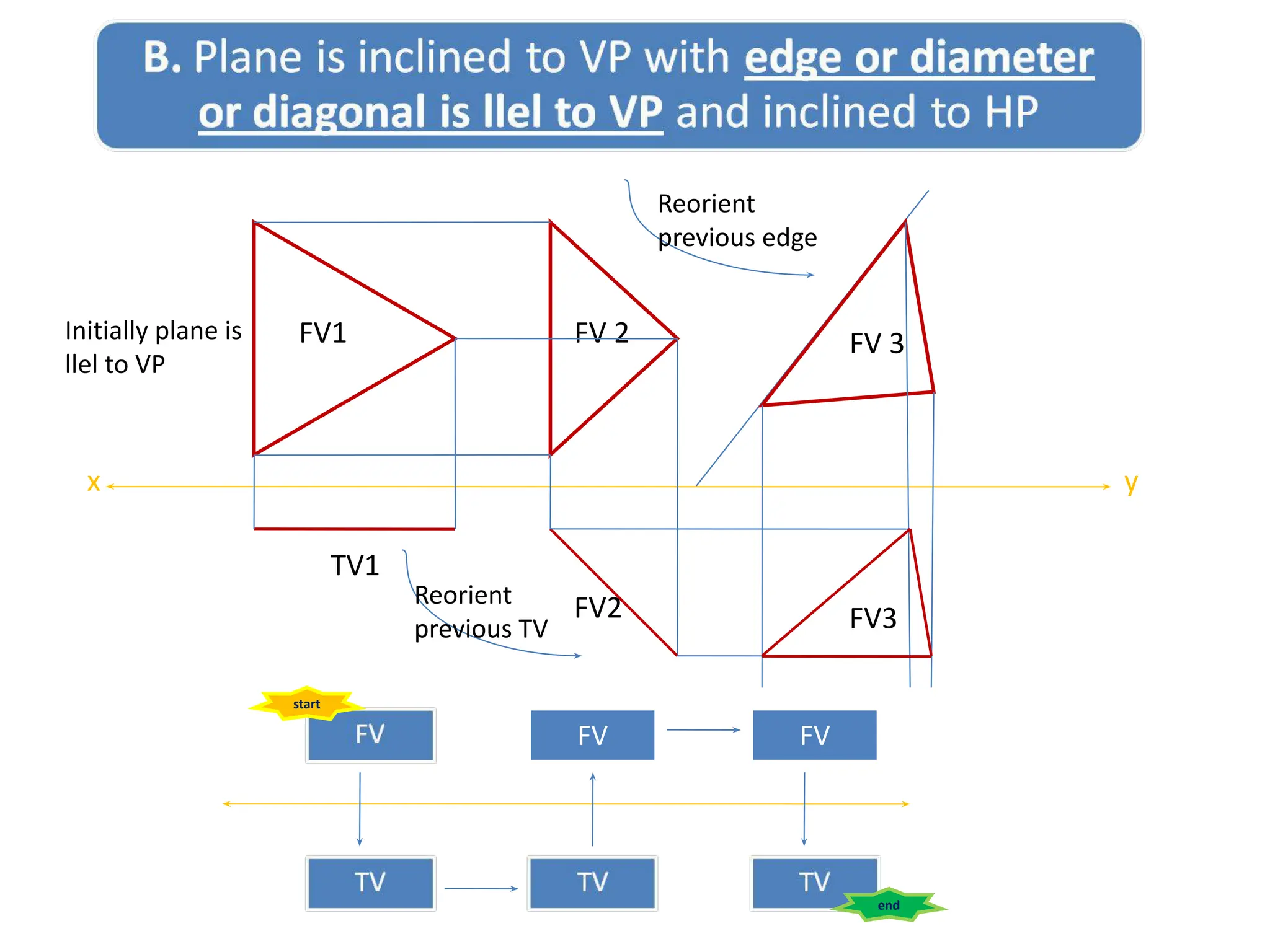 B. Plane is inclined to VP with edge or diameter or diagonal is llel to VP and inclined to HP

Reorient previous edge

Initially plane is llel to VP

FV1

FV 2

FV 3

x

y

TV1

Reorient previous TV

FV2

FV3

start

FV

FV

FV

TV

TV

TV

end